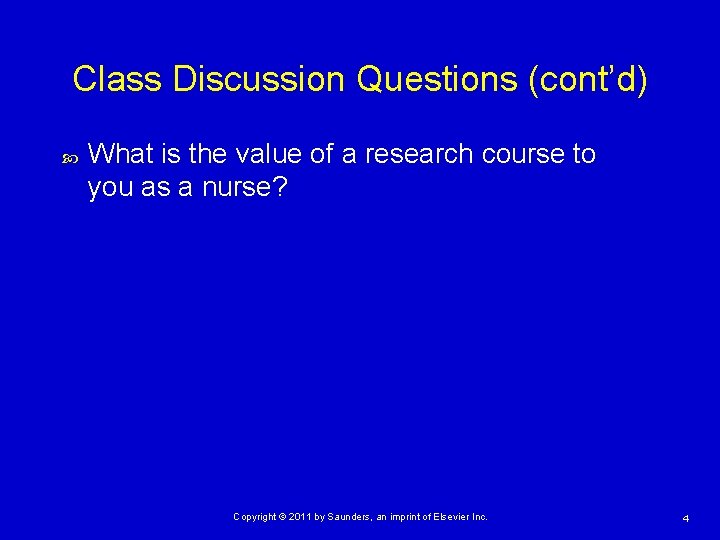 Class Discussion Questions (cont'd)

What is the value of a research course to you as a nurse?

Copyright © 2011 by Saunders, an imprint of Elsevier Inc.

4